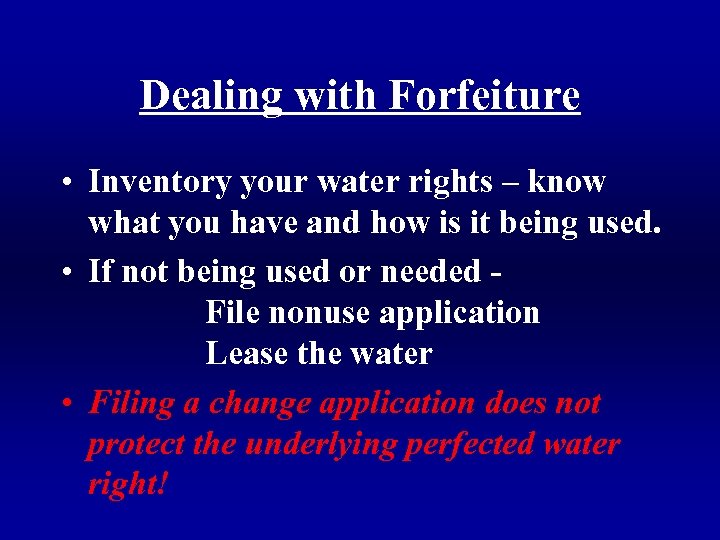 Dealing with Forfeiture

• Inventory your water rights – know what you have and how is it being used.

• If not being used or needed -
File nonuse application
Lease the water

• Filing a change application does not protect the underlying perfected water right!